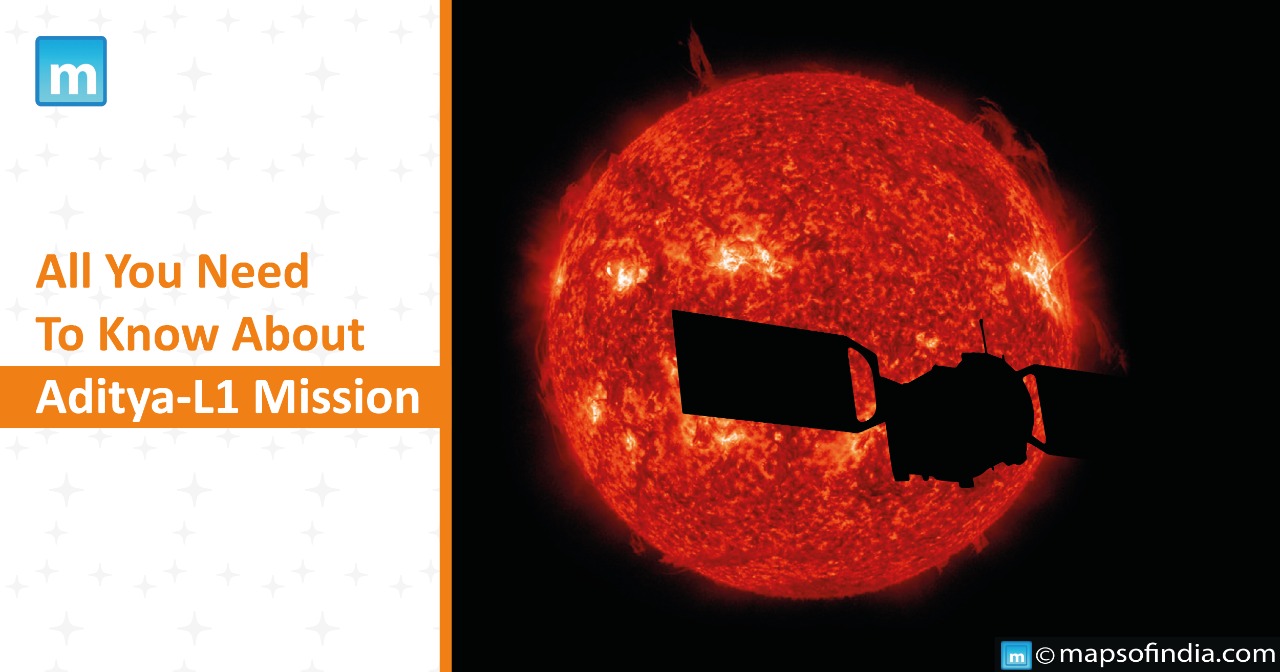 m

All You Need To Know About Aditya-L1 Mission

m © mapsofindia.com